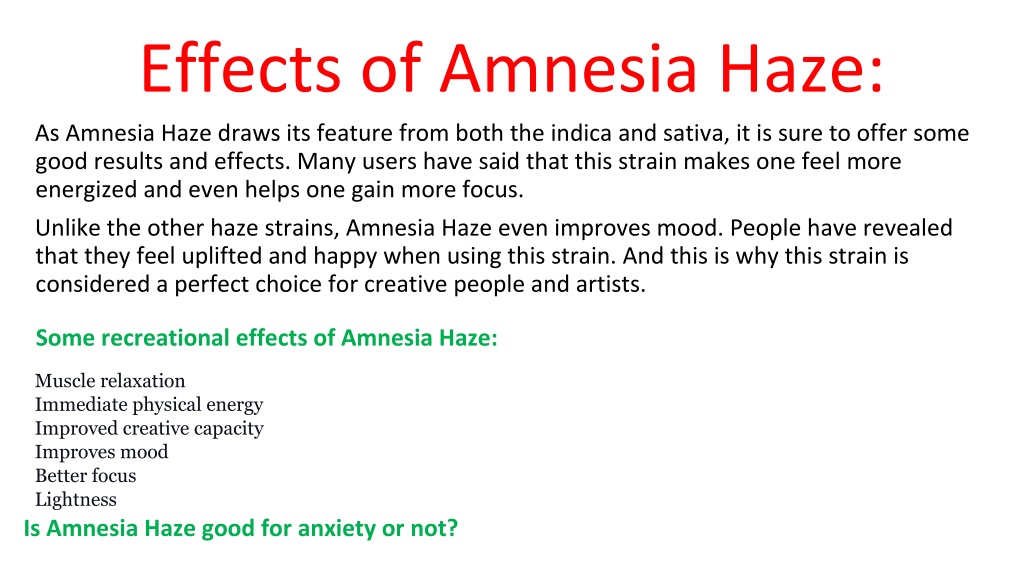 Effects of Amnesia Haze:

As Amnesia Haze draws its feature from both the indica and sativa, it is sure to offer some good results and effects. Many users have said that this strain makes one feel more energized and even helps one gain more focus.

Unlike the other haze strains, Amnesia Haze even improves mood. People have revealed that they feel uplifted and happy when using this strain. And this is why this strain is considered a perfect choice for creative people and artists.

Some recreational effects of Amnesia Haze:

Muscle relaxation
Immediate physical energy
Improved creative capacity
Improves mood
Better focus
Lightness

Is Amnesia Haze good for anxiety or not?